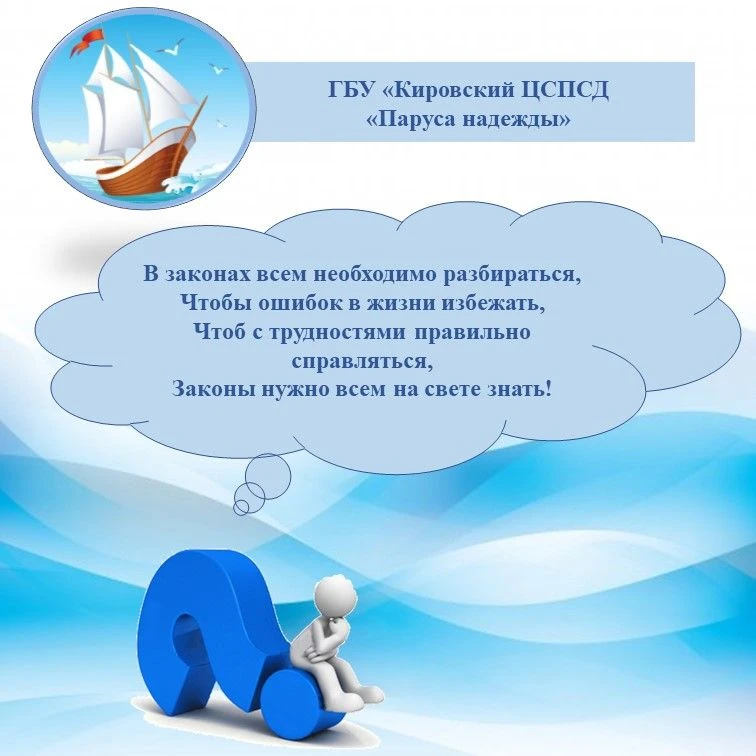 ГБУ «Кировский ЦСПСД
«Паруса надежды»

В законах всем необходимо разбираться,
Чтобы ошибок в жизни избежать,
Чтоб с трудностями правильно справляться,
Законы нужно всем на свете знать!